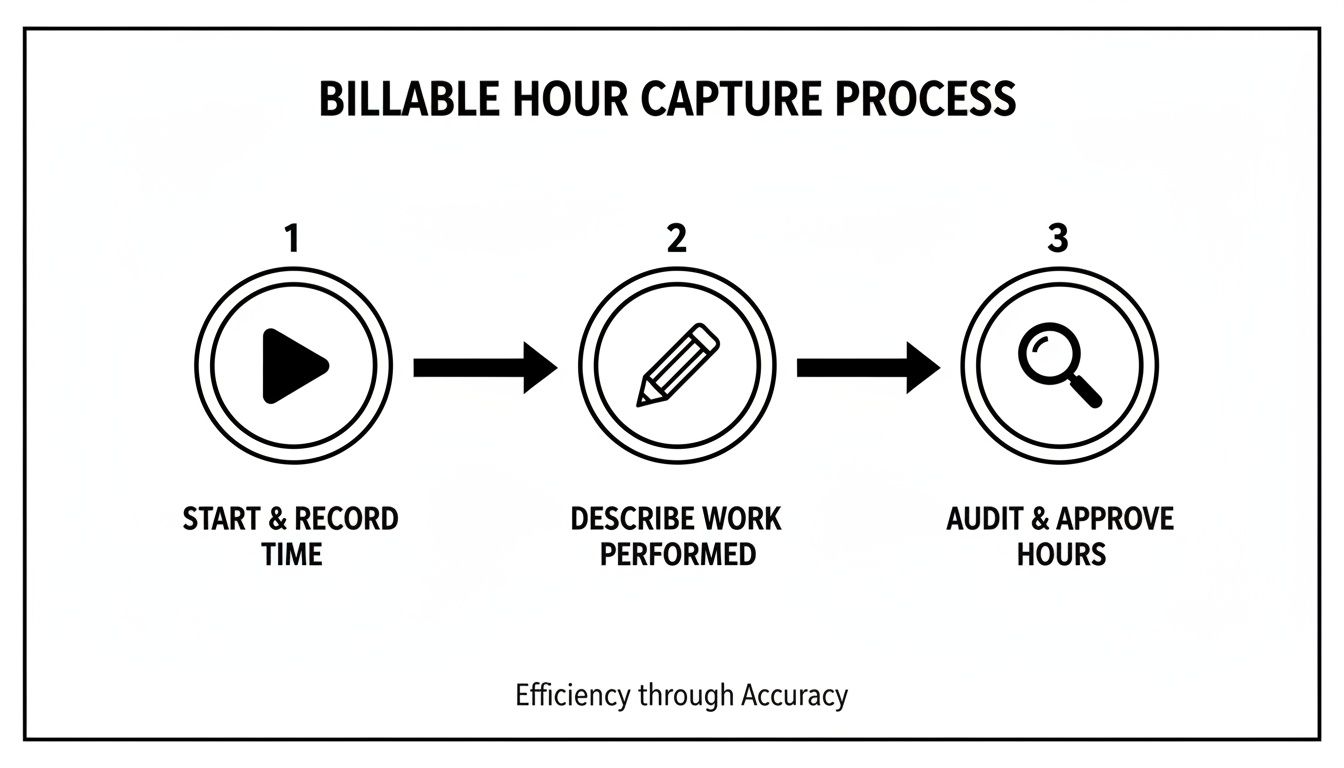 BILLABLE HOUR CAPTURE PROCESS

1

START & RECORD TIME

2

DESCRIBE WORK PERFORMED

3

AUDIT & APPROVE HOURS

Efficiency through Accuracy